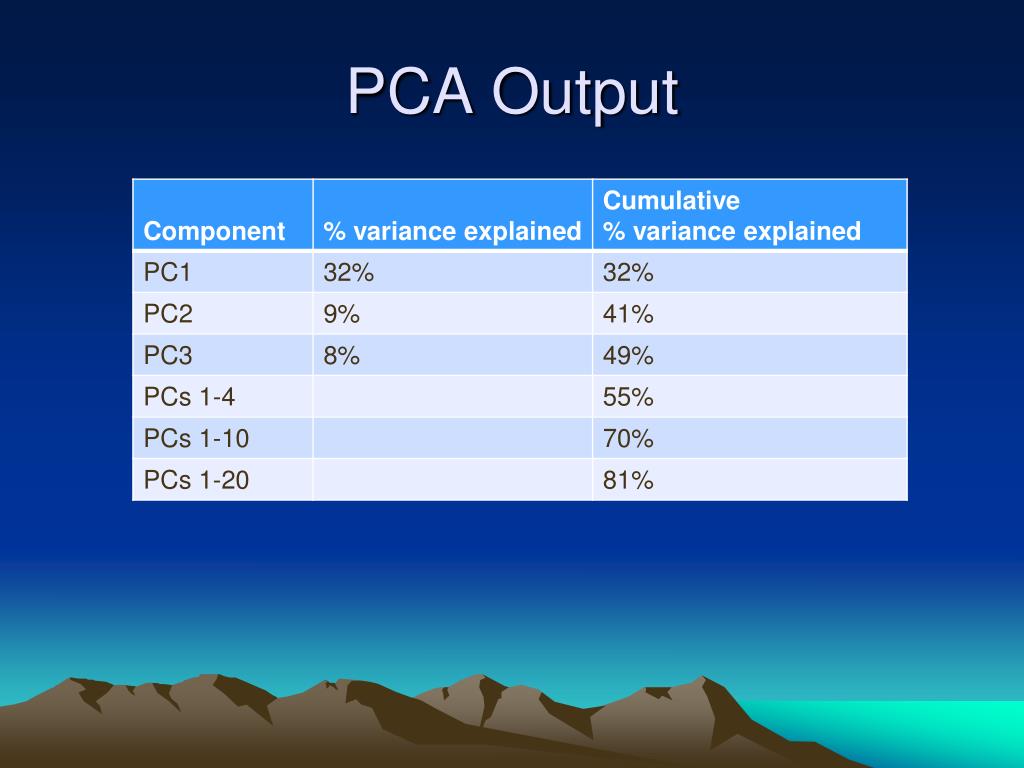 PCA Output

| Component | % variance explained | Cumulative % variance explained |
|---|---|---|
| PC1 | 32% | 32% |
| PC2 | 9% | 41% |
| PC3 | 8% | 49% |
| PCs 1-4 | | 55% |
| PCs 1-10 | | 70% |
| PCs 1-20 | | 81% |